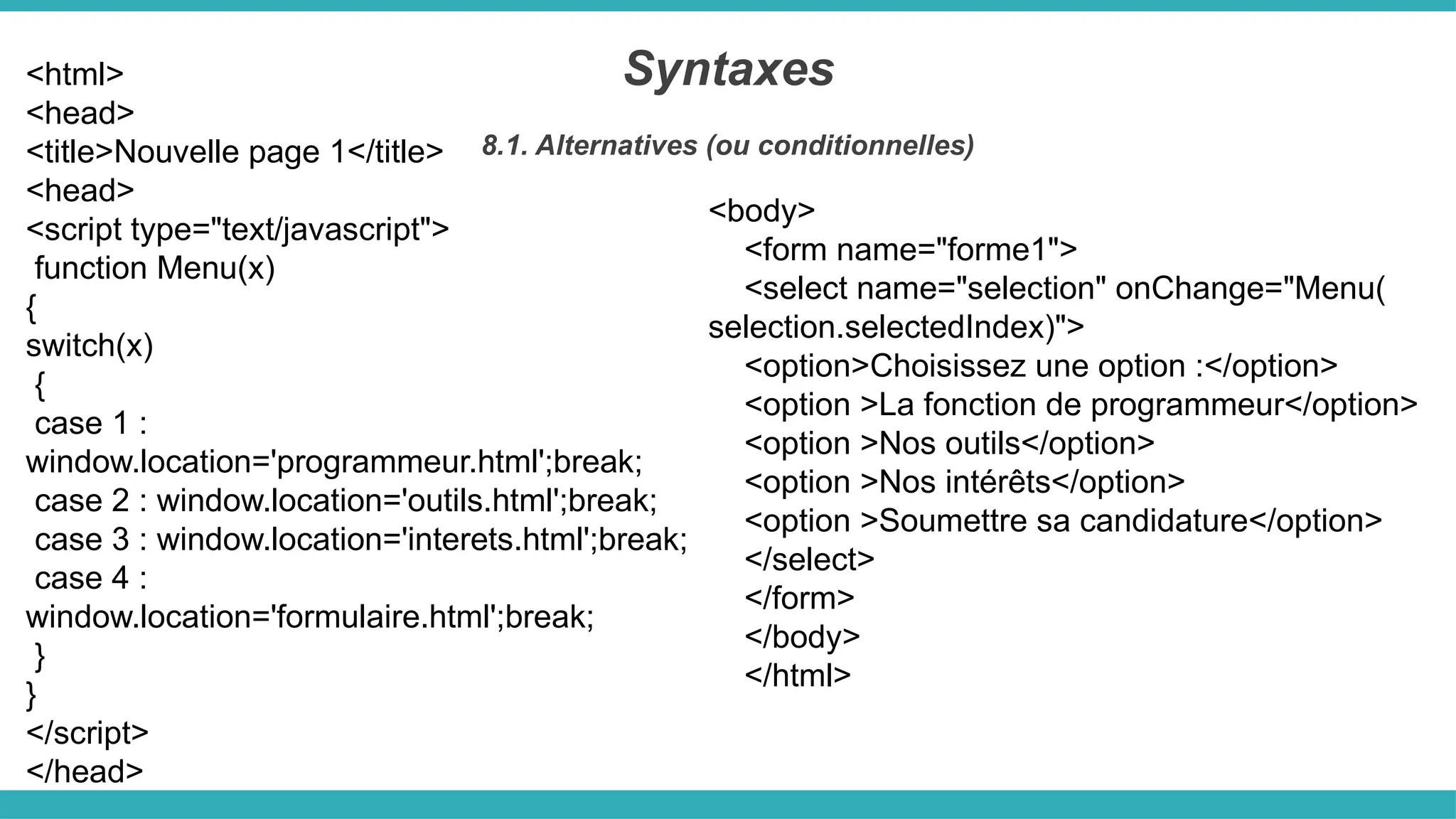 Syntaxes

8.1. Alternatives (ou conditionnelles)

<html>
<head>
<title>Nouvelle page 1</title>
<head>
<script type="text/javascript">
function Menu(x)
{
switch(x)
{
case 1 :
window.location='programmeur.html';break;
case 2 : window.location='outils.html';break;
case 3 : window.location='interets.html';break;
case 4 :
window.location='formulaire.html';break;
}
}
</script>
</head>

<body>
<form name="forme1">
<select name="selection" onChange="Menu( selection.selectedIndex)">
<option>Choisissez une option :</option>
<option >La fonction de programmeur</option>
<option >Nos outils</option>
<option >Nos intérêts</option>
<option >Soumettre sa candidature</option>
</select>
</form>
</body>
</html>